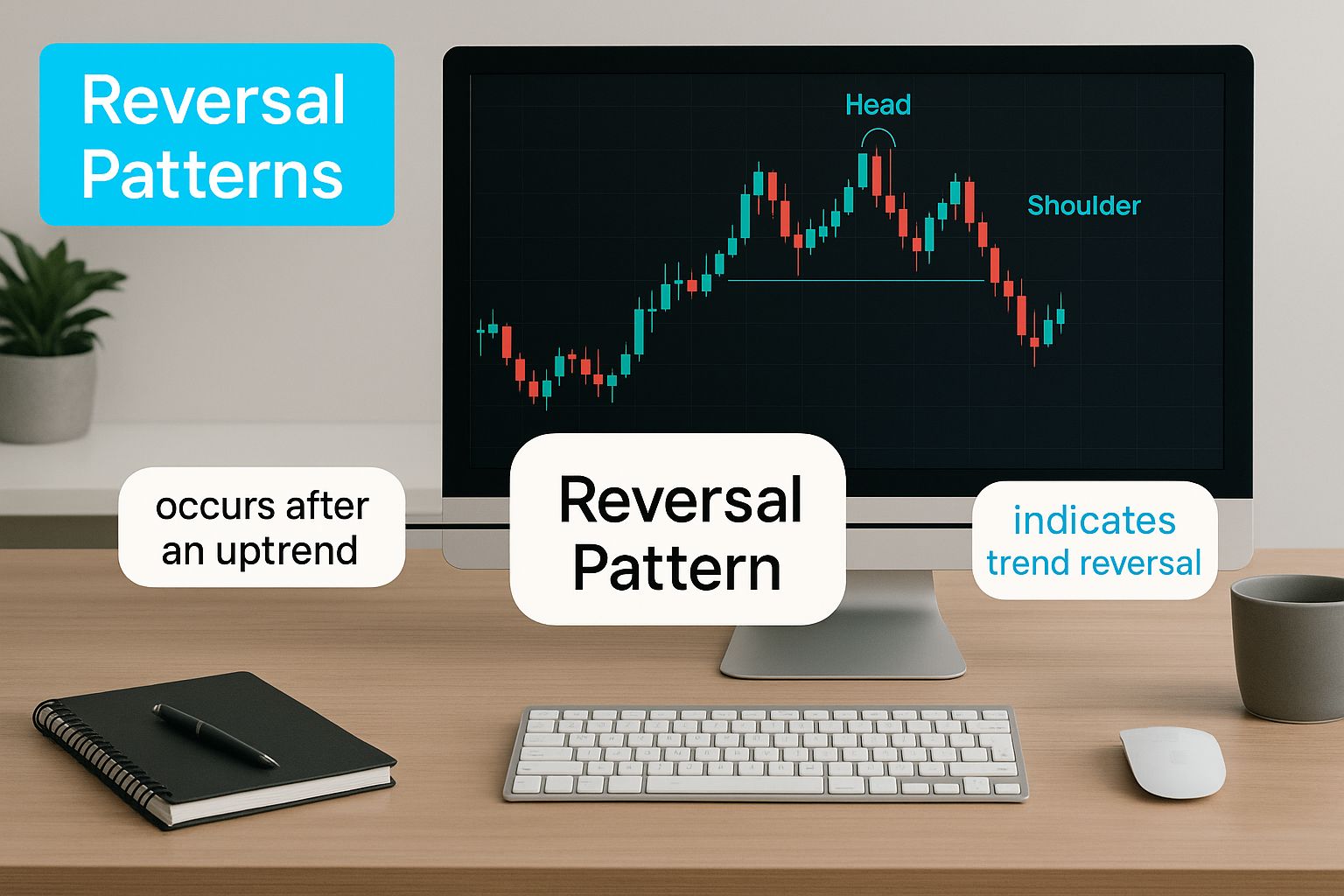 Reversal Patterns

Head

Shoulder

occurs after an uptrend

Reversal Pattern

indicates trend reversal